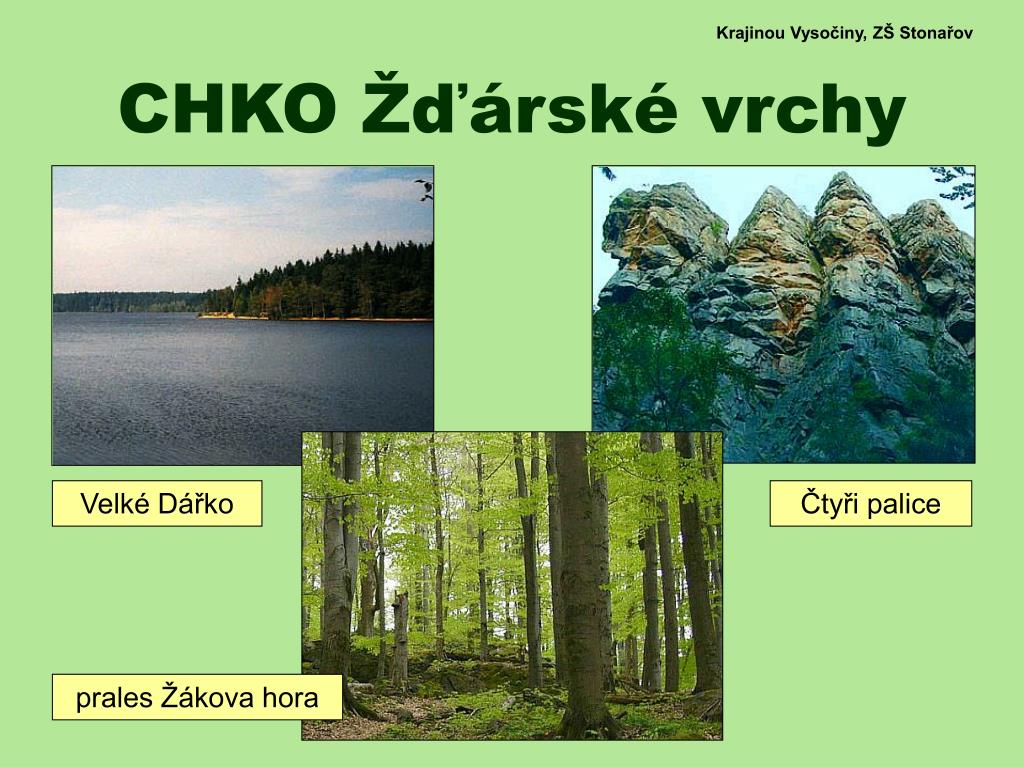 Krajinou Vysočiny, ZŠ Stonařov

CHKO Žďárské vrchy

Velké Dářko

Čtyři palice

prales Žákova hora